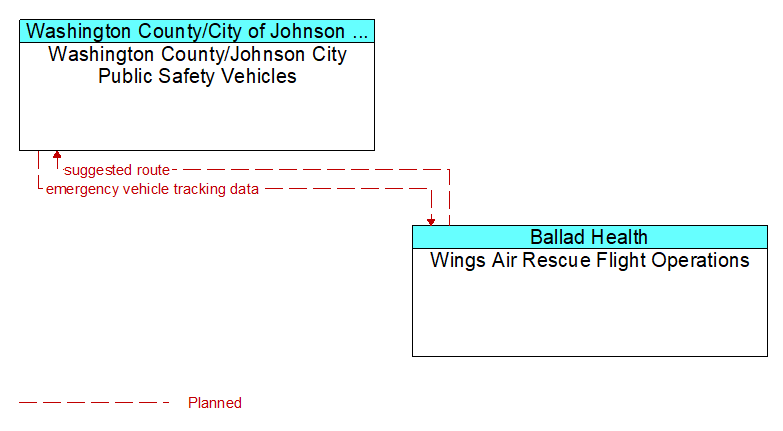 Washington County/City of Johnson ...
Washington County/Johnson City Public Safety Vehicles

suggested route
emergency vehicle tracking data

Ballad Health
Wings Air Rescue Flight Operations

Planned